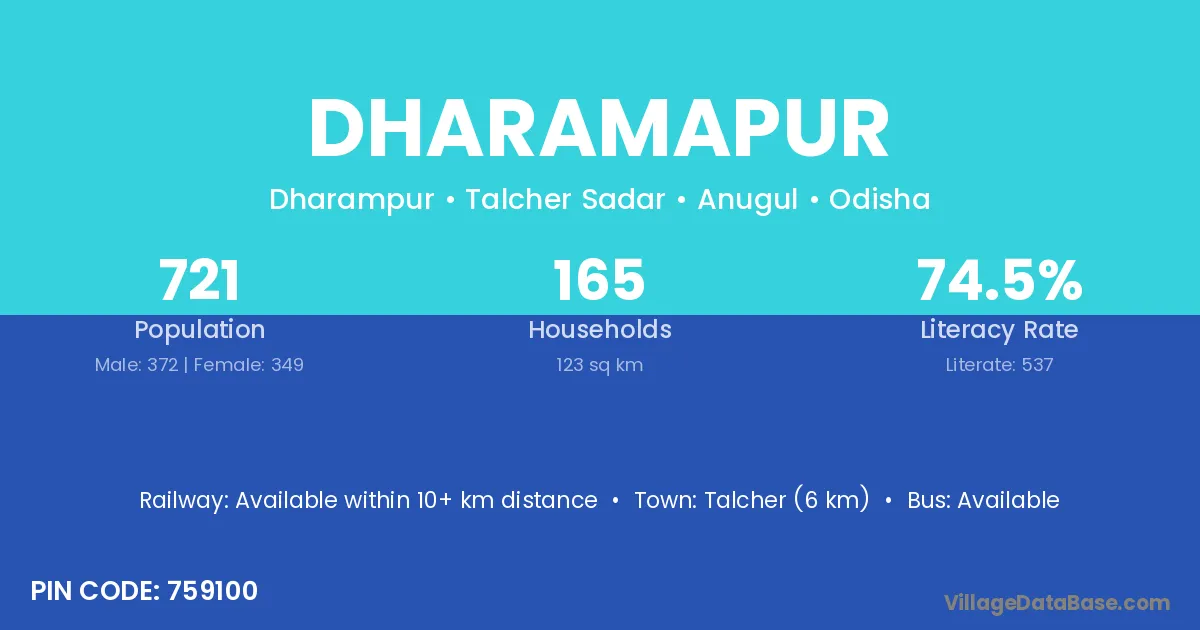 DHARAMAPUR

Dharampur • Talcher Sadar • Anugul • Odisha

721
Population
Male: 372 | Female: 349

165
Households
123 sq km

74.5%
Literacy Rate
Literate: 537

Railway: Available within 10+ km distance • Town: Talcher (6 km) • Bus: Available

PIN CODE: 759100

VillageDataBase.com